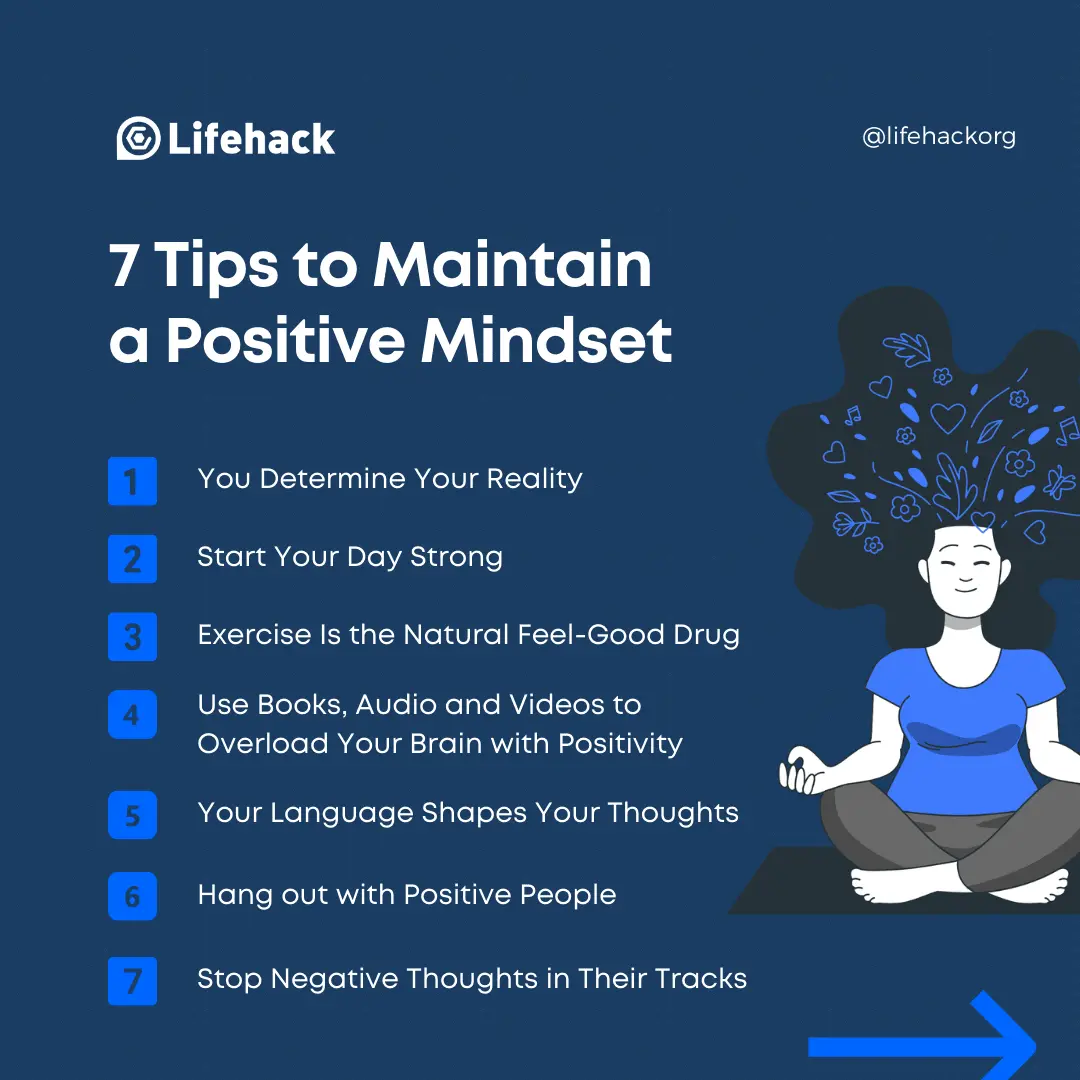 Lifehack

@lifehackorg

7 Tips to Maintain a Positive Mindset

1 You Determine Your Reality

2 Start Your Day Strong

3 Exercise Is the Natural Feel-Good Drug

4 Use Books, Audio and Videos to Overload Your Brain with Positivity

5 Your Language Shapes Your Thoughts

6 Hang out with Positive People

7 Stop Negative Thoughts in Their Tracks